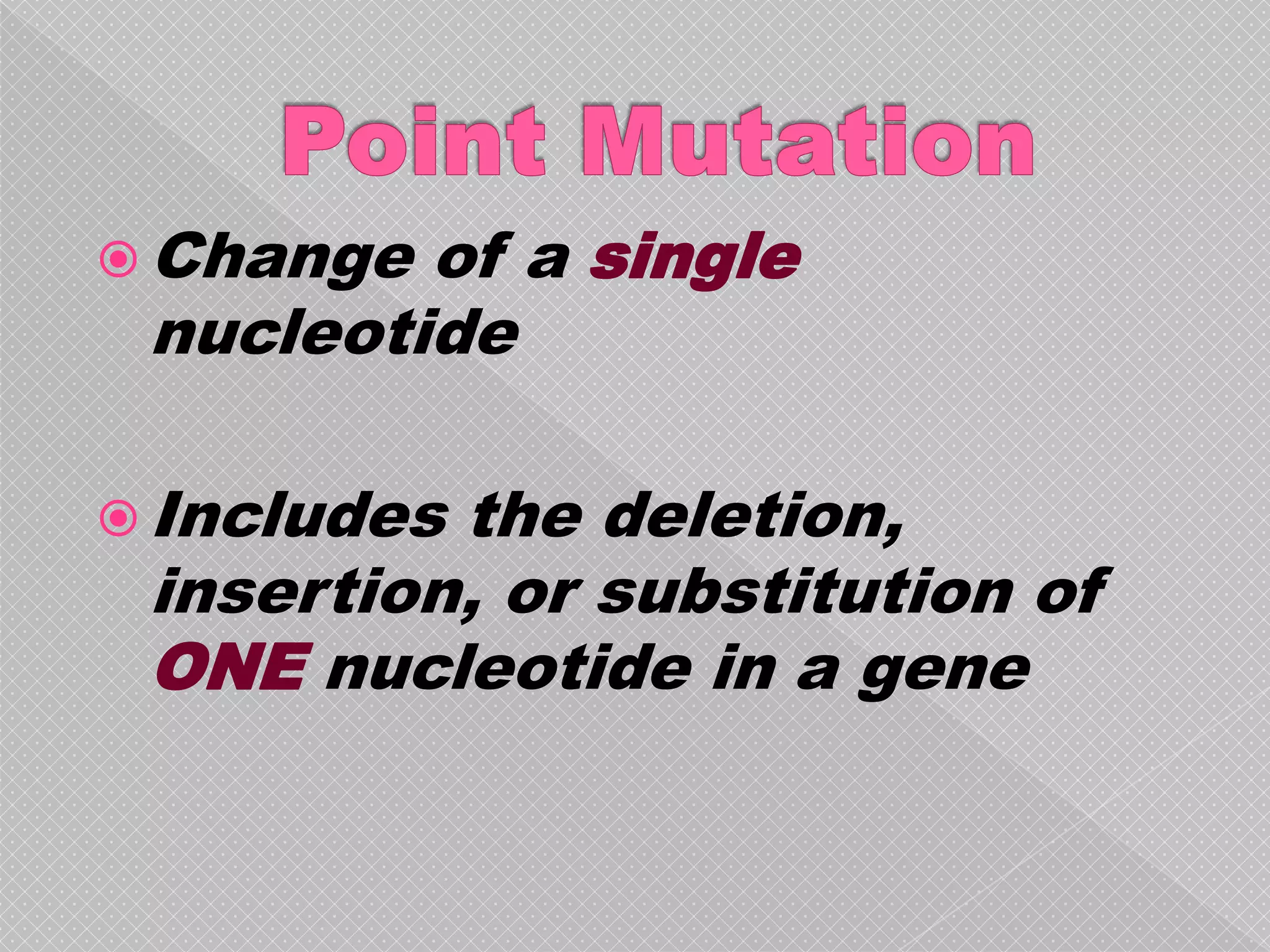 Point Mutation

Change of a single nucleotide

Includes the deletion, insertion, or substitution of ONE nucleotide in a gene